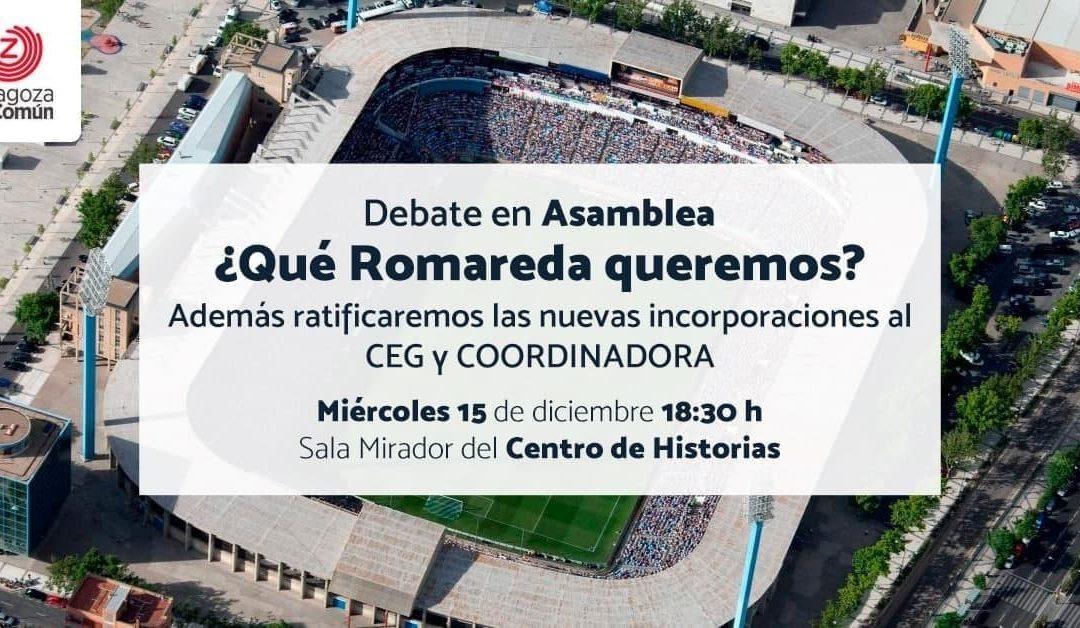 agoza
Común

Debate en Asamblea
¿Qué Romareda queremos?
Además ratificaremos las nuevas incorporaciones al CEG y COORDINADORA

Miércoles 15 de diciembre 18:30 h
Sala Mirador del Centro de Historias